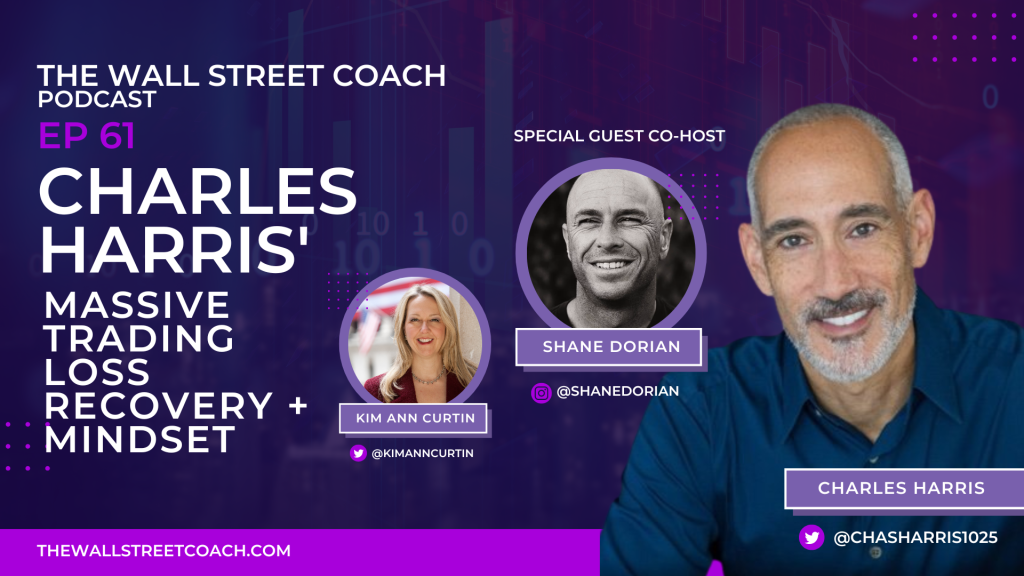 THE WALL STREET COACH PODCAST

EP 61

CHARLES HARRIS'

MASSIVE TRADING LOSS RECOVERY + MINDSET

SPECIAL GUEST CO-HOST

SHANE DORIAN

@SHANEDORIAN

KIM ANN CURTIN

@KIMANNCURTIN

CHARLES HARRIS

@CHASHARRIS1025

THEWALLSTREETCOACH.COM